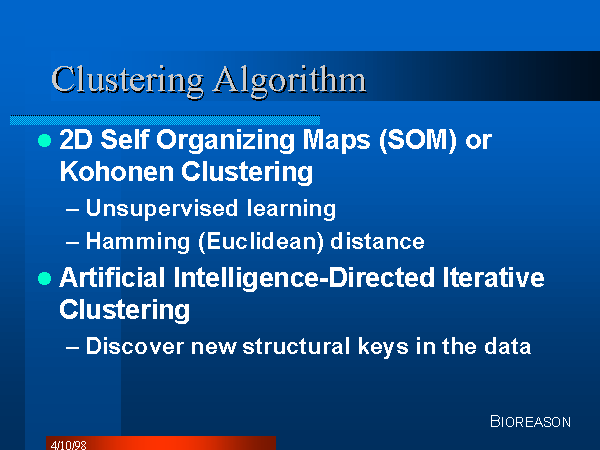 Clustering Algorithm

● 2D Self Organizing Maps (SOM) or Kohonen Clustering
– Unsupervised learning
– Hamming (Euclidean) distance

● Artificial Intelligence-Directed Iterative Clustering
– Discover new structural keys in the data

BIOREASON

4/10/98